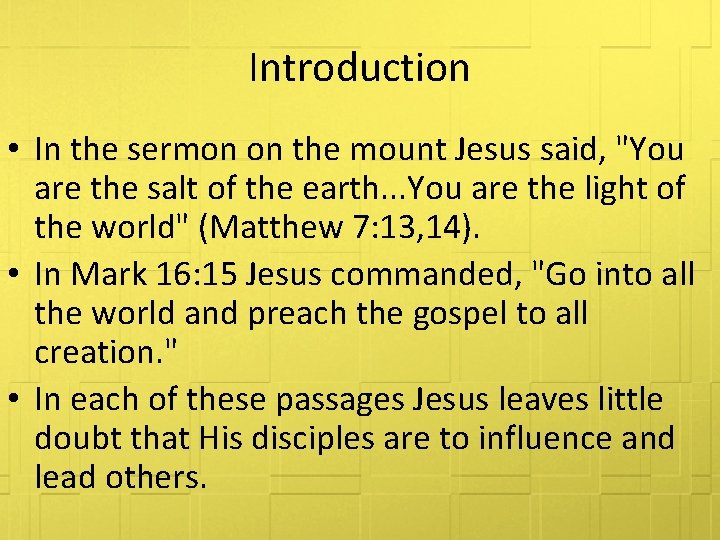 Introduction

• In the sermon on the mount Jesus said, "You are the salt of the earth...You are the light of the world" (Matthew 7:13,14).
• In Mark 16:15 Jesus commanded, "Go into all the world and preach the gospel to all creation."
• In each of these passages Jesus leaves little doubt that His disciples are to influence and lead others.